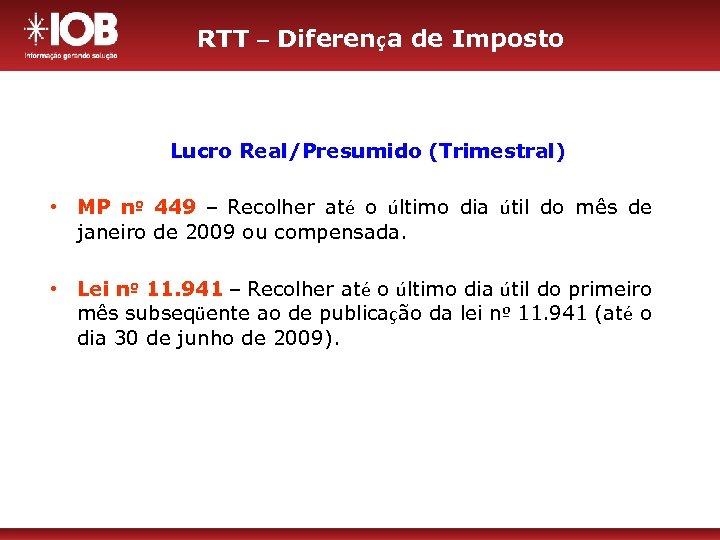 IOB
Informação gerando solução

RTT – Diferença de Imposto

Lucro Real/Presumido (Trimestral)

• MP nº 449 – Recolher até o último dia útil do mês de janeiro de 2009 ou compensada.

• Lei nº 11.941 – Recolher até o último dia útil do primeiro mês subseqüente ao de publicação da lei nº 11.941 (até o dia 30 de junho de 2009).